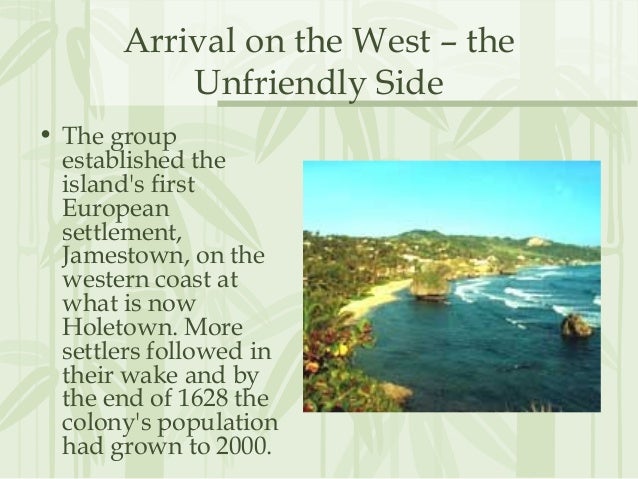 Arrival on the West – the Unfriendly Side

• The group established the island's first European settlement, Jamestown, on the western coast at what is now Holetown. More settlers followed in their wake and by the end of 1628 the colony's population had grown to 2000.